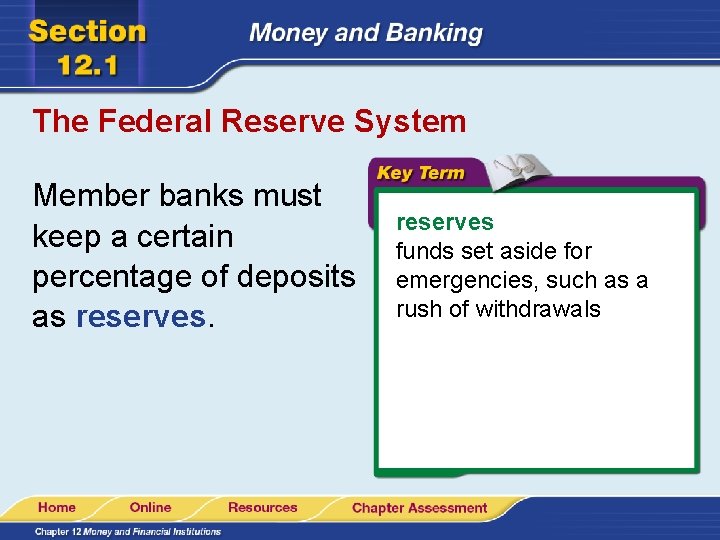 Section 12.1

Money and Banking

The Federal Reserve System

Member banks must keep a certain percentage of deposits as reserves.

Key Term

reserves
funds set aside for emergencies, such as a rush of withdrawals

Home Online Resources Chapter Assessment

Chapter 12 Money and Financial Institutions